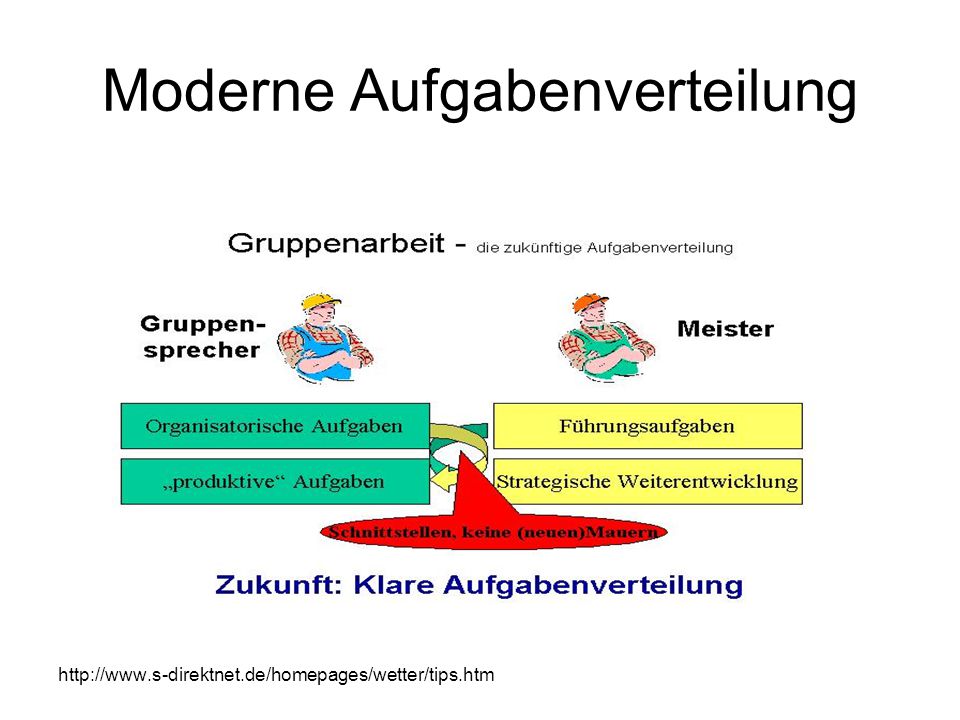 Moderne Aufgabenverteilung

Gruppenarbeit - die zukünftige Aufgabenverteilung

Gruppensprecher

Meister

Organisatorische Aufgaben

„produktive“ Aufgaben

Führungsaufgaben

Strategische Weiterentwicklung

Schnittstellen, keine (neuen)Mauern

Zukunft: Klare Aufgabenverteilung

http://www.s-direktnet.de/homepages/wetter/tips.htm